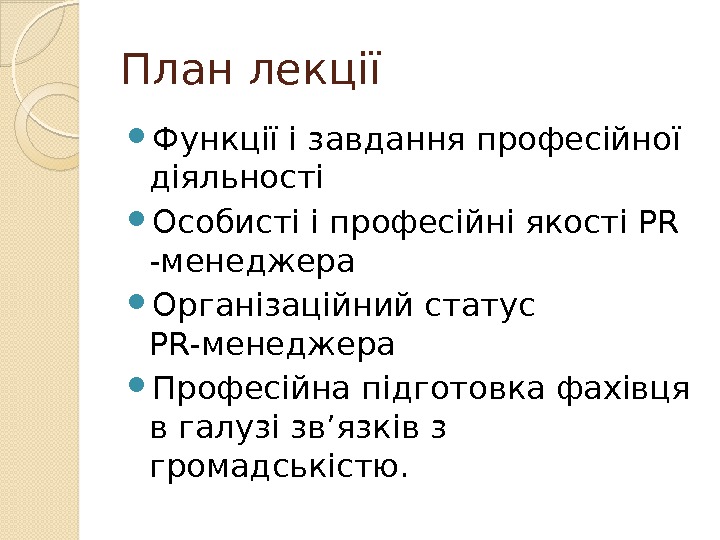 План лекції

- Функції і завдання професійної діяльності
- Особисті і професійні якості PR -менеджера
- Організаційний статус PR-менеджера
- Професійна підготовка фахівця в галузі зв’язків з громадськістю.